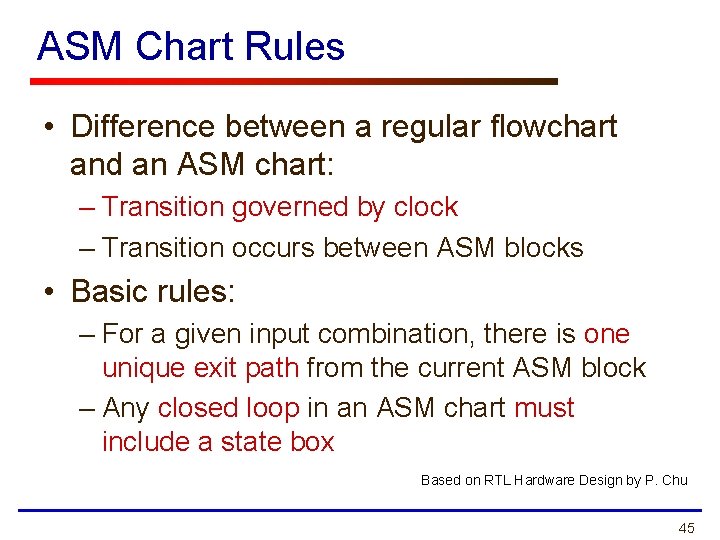 ASM Chart Rules

• Difference between a regular flowchart and an ASM chart:
– Transition governed by clock
– Transition occurs between ASM blocks

• Basic rules:
– For a given input combination, there is one unique exit path from the current ASM block
– Any closed loop in an ASM chart must include a state box

Based on RTL Hardware Design by P. Chu

45